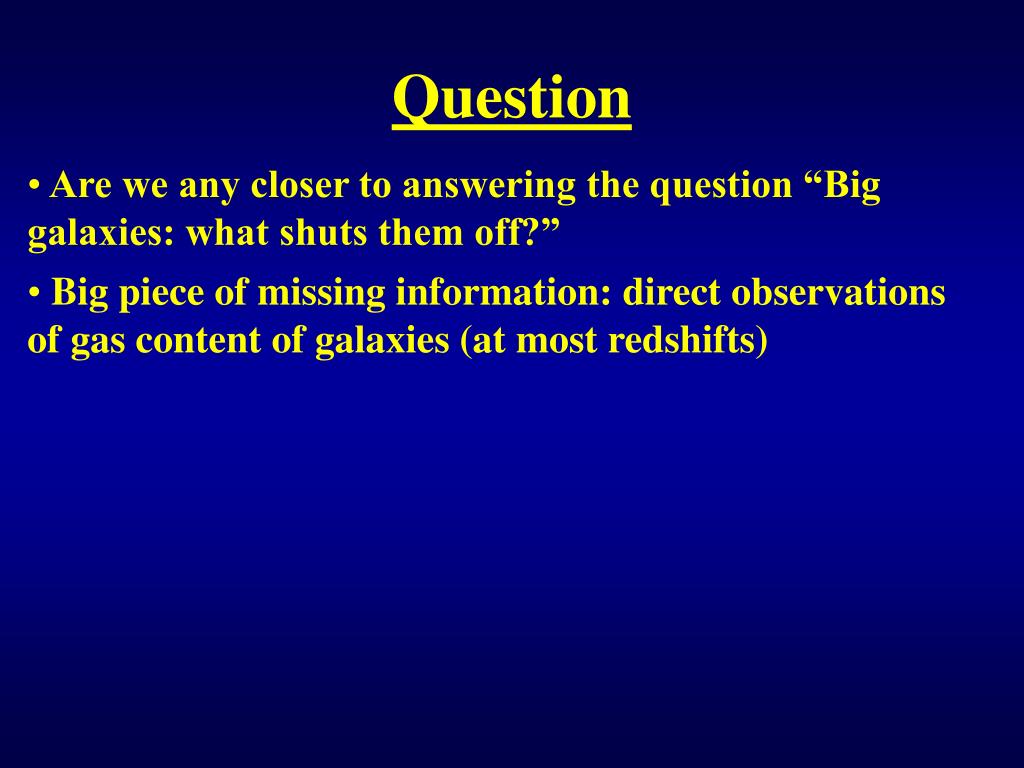 Question

• Are we any closer to answering the question “Big galaxies: what shuts them off?”

• Big piece of missing information: direct observations of gas content of galaxies (at most redshifts)